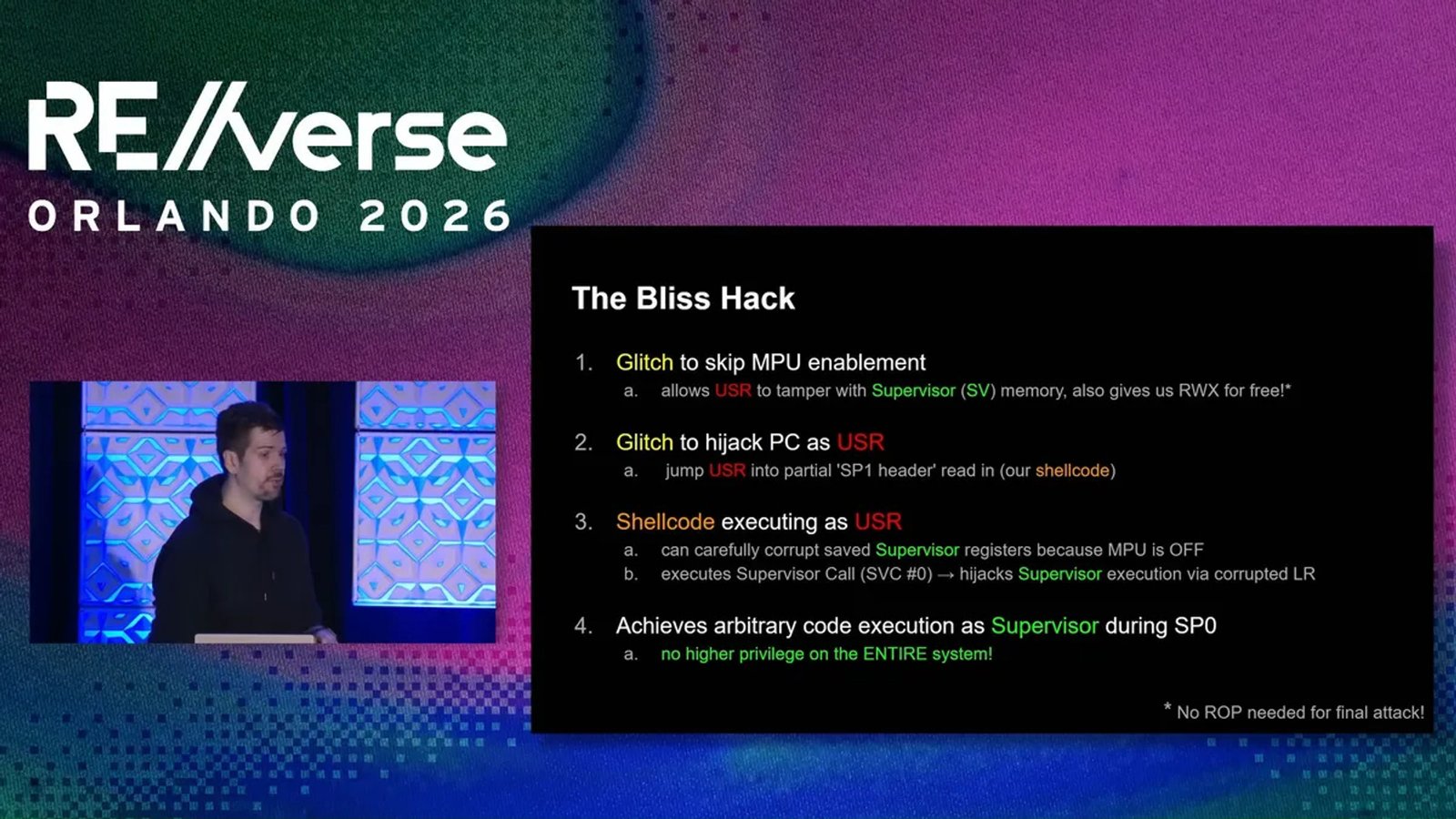 RE//verse
ORLANDO 2026

The Bliss Hack

1. Glitch to skip MPU enablement
   a. allows USR to tamper with Supervisor (SV) memory, also gives us RWX for free!*

2. Glitch to hijack PC as USR
   a. jump USR into partial 'SP1 header' read in (our shellcode)

3. Shellcode executing as USR
   a. can carefully corrupt saved Supervisor registers because MPU is OFF
   b. executes Supervisor Call (SVC #0) → hijacks Supervisor execution via corrupted LR

4. Achieves arbitrary code execution as Supervisor during SP0
   a. no higher privilege on the ENTIRE system!

* No ROP needed for final attack!